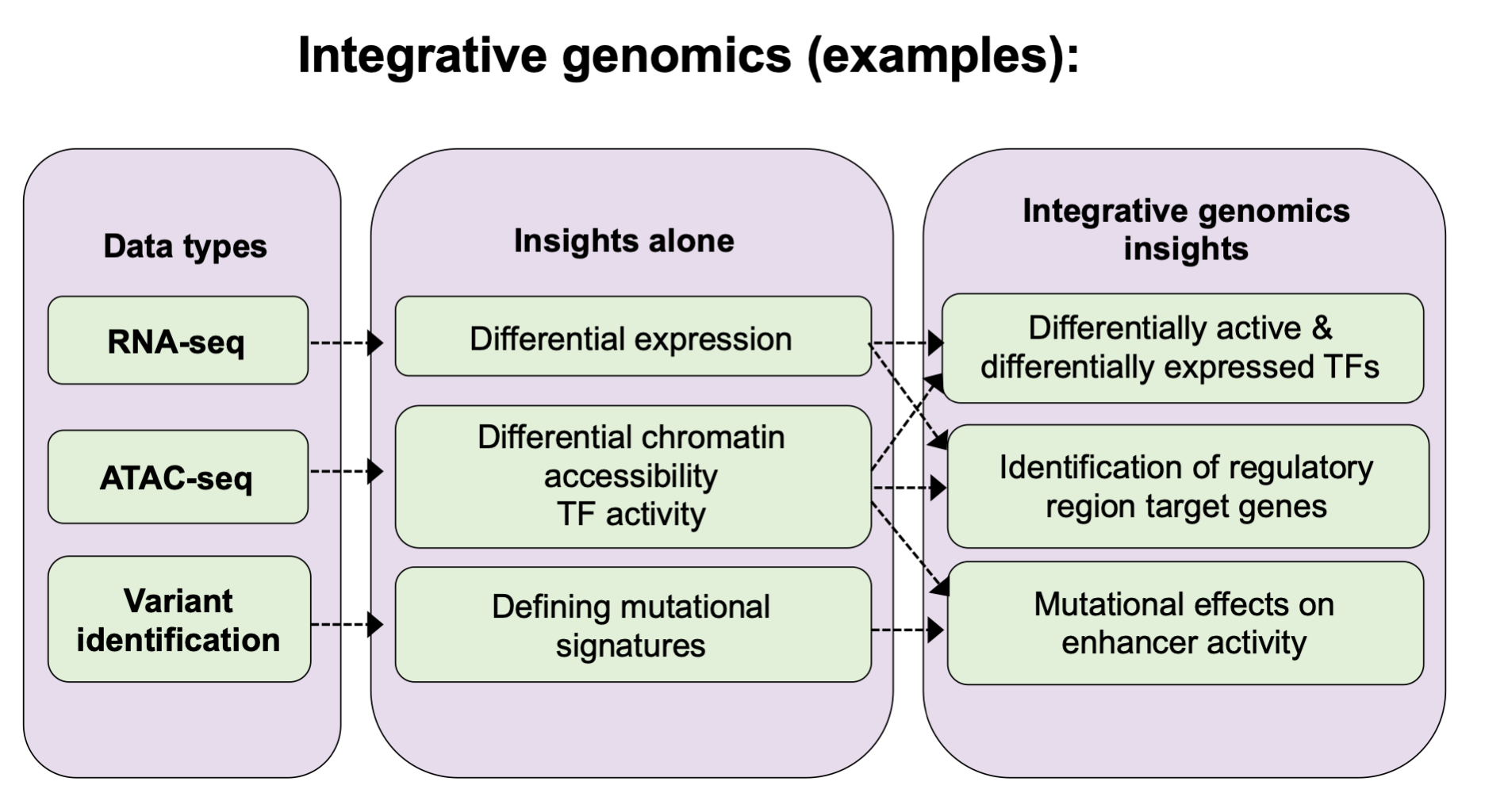 Integrative genomics (examples):

Data types

RNA-seq

ATAC-seq

Variant identification

Insights alone

Differential expression

Differential chromatin accessibility
TF activity

Defining mutational signatures

Integrative genomics insights

Differentially active & differentially expressed TFs

Identification of regulatory region target genes

Mutational effects on enhancer activity